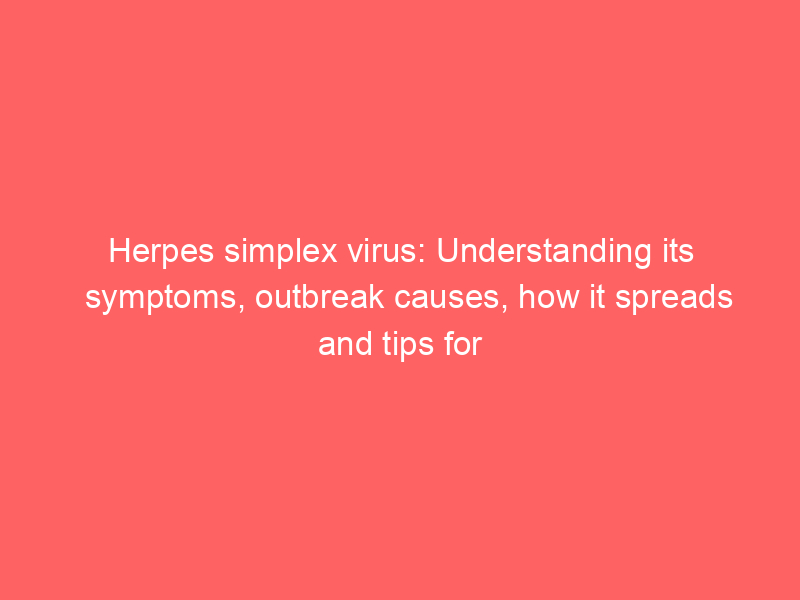 Herpes simplex virus: Understanding its symptoms, outbreak causes, how it spreads and tips for